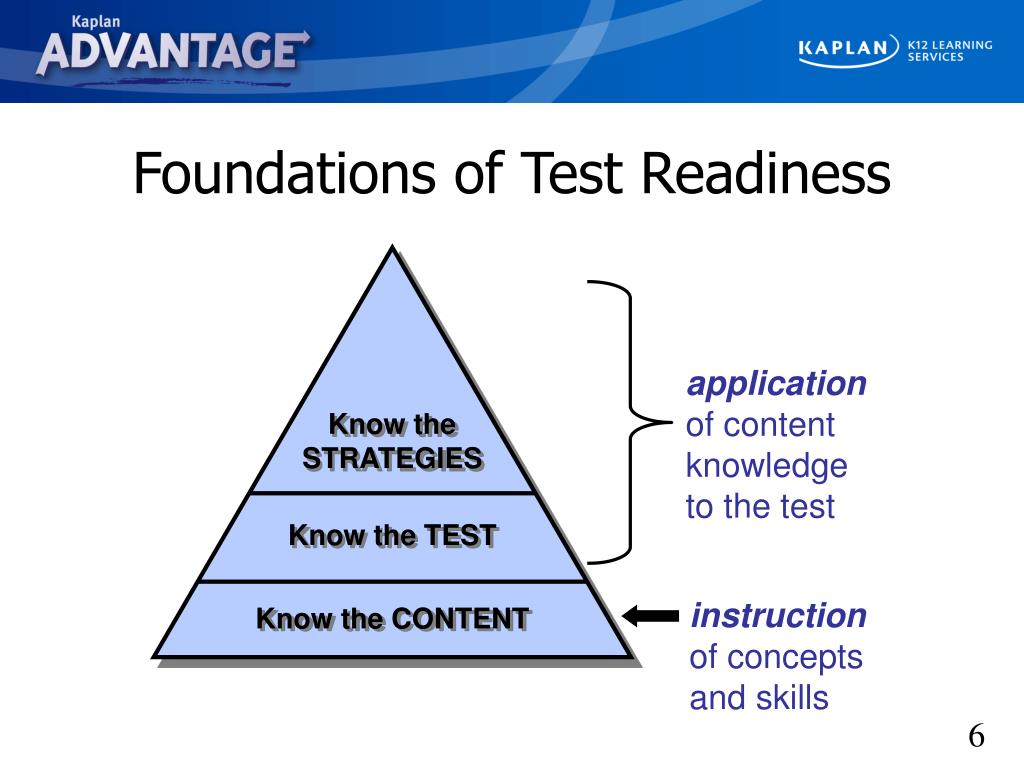 Kaplan
ADVANTAGE

KAPLAN K12 LEARNING SERVICES

Foundations of Test Readiness

Know the STRATEGIES

Know the TEST

Know the CONTENT

application of content knowledge to the test

instruction of concepts and skills

6